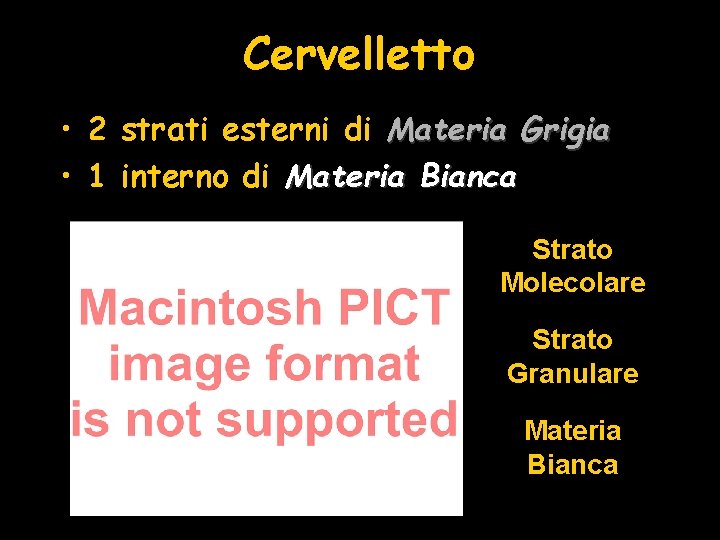 Cervelletto

• 2 strati esterni di Materia Grigia
• 1 interno di Materia Bianca

Macintosh PICT image format is not supported

Strato Molecolare

Strato Granulare

Materia Bianca